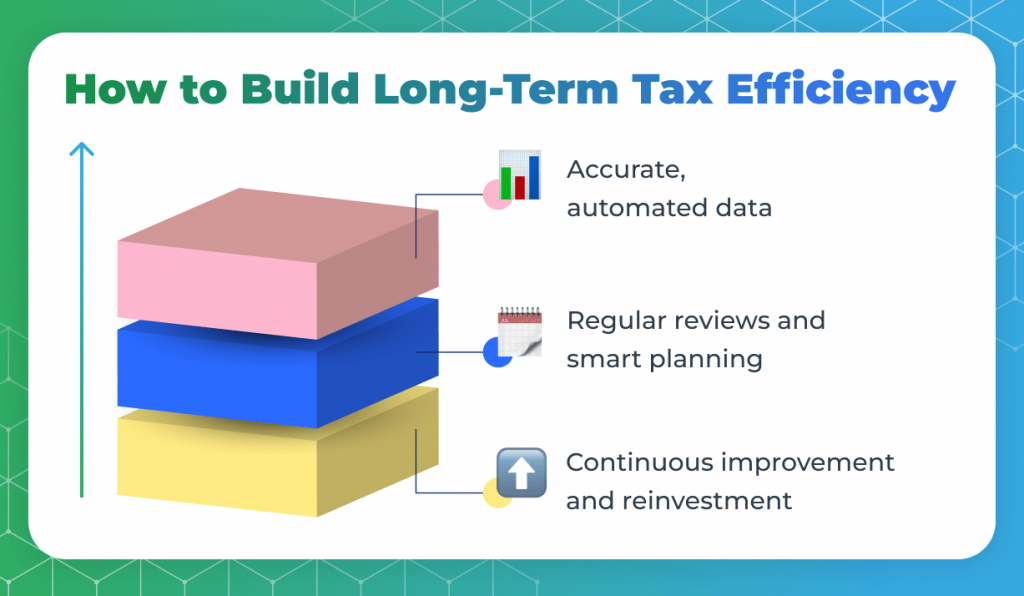 How to Build Long-Term Tax Efficiency

Accurate, automated data

Regular reviews and smart planning

Continuous improvement and reinvestment